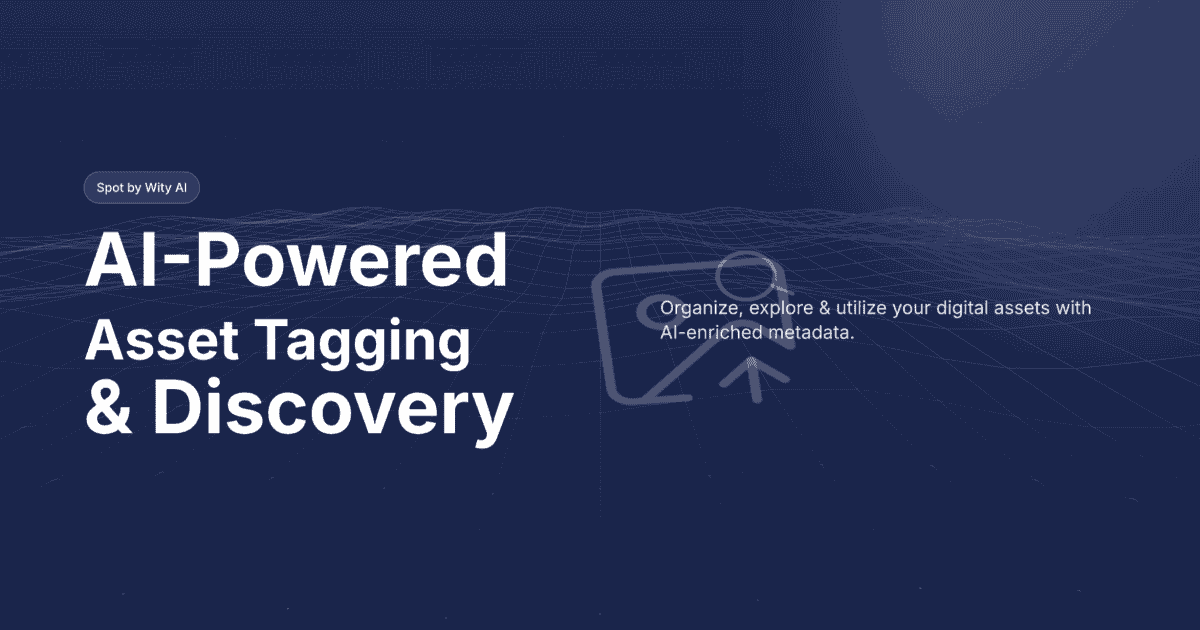 Spot by Wity AI

AI-Powered Asset Tagging & Discovery

Organize, explore & utilize your digital assets with AI-enriched metadata.